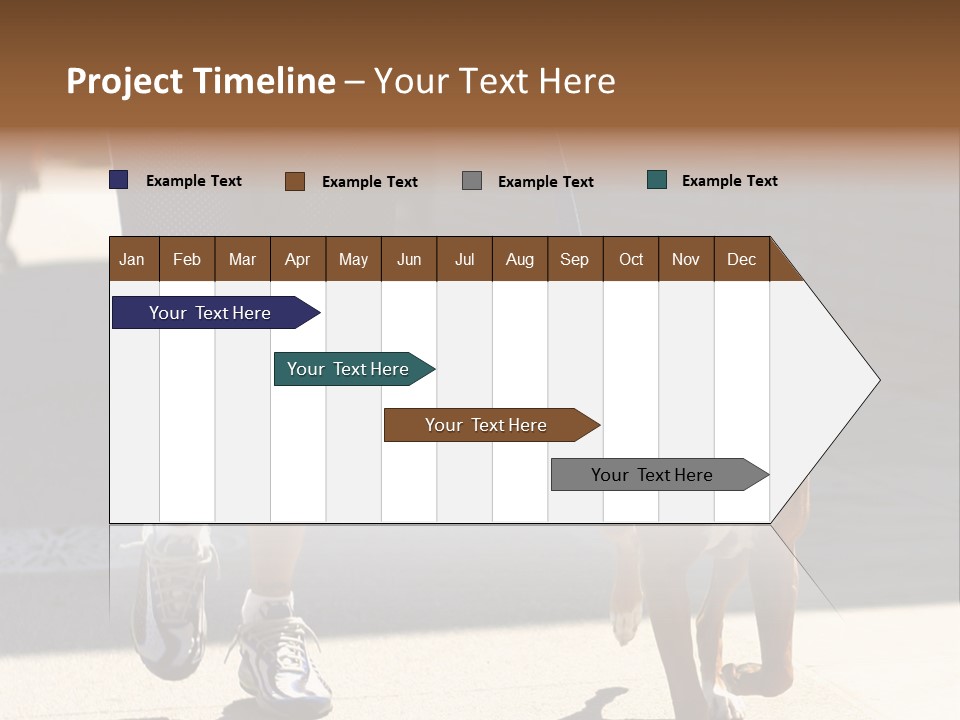 Project Timeline – Your Text Here

Example Text
Example Text
Example Text
Example Text

| Jan | Feb | Mar | Apr | May | Jun | Jul | Aug | Sep | Oct | Nov | Dec |
|---|---|---|---|---|---|---|---|---|---|---|---|

Your Text Here

Your Text Here

Your Text Here

Your Text Here